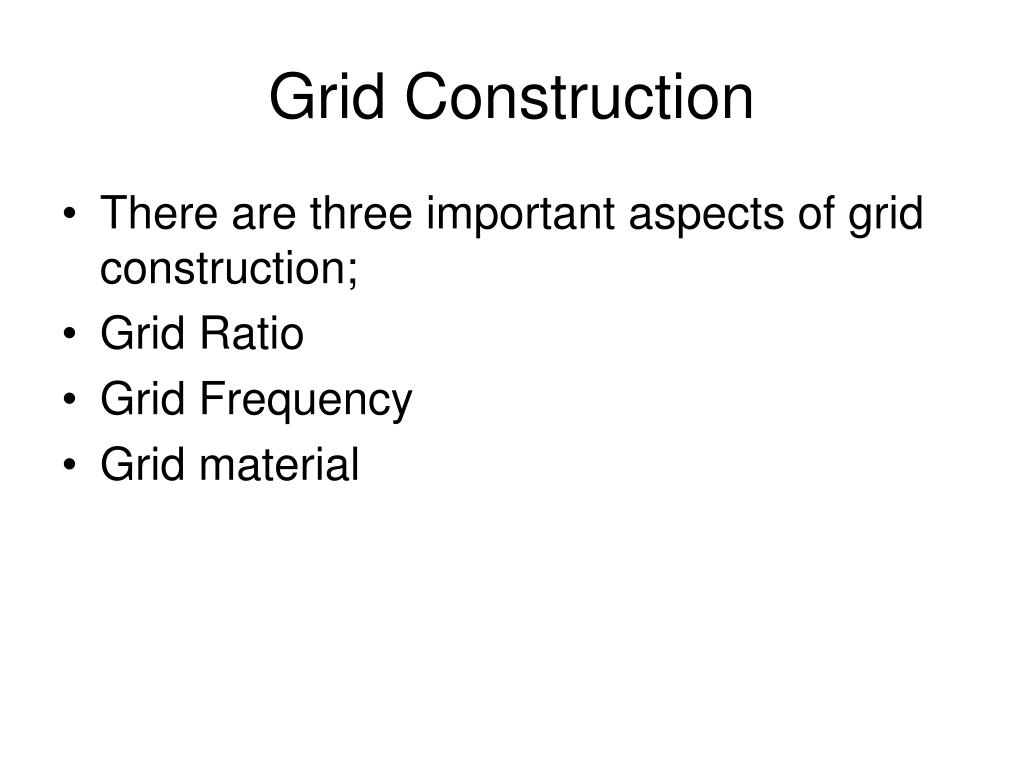 Grid Construction

• There are three important aspects of grid construction;
• Grid Ratio
• Grid Frequency
• Grid material